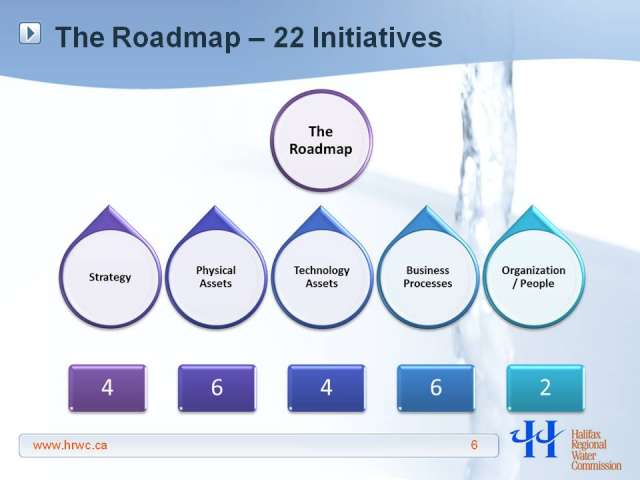 The Roadmap – 22 Initiatives

The Roadmap

Strategy

Physical Assets

Technology Assets

Business Processes

Organization / People

4

6

4

6

2

www.hrwc.ca

6

Halifax Regional Water Commission